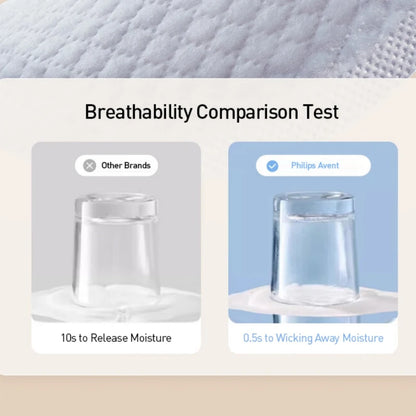 Breathability Comparison Test

Other Brands

10s to Release Moisture

Philips Avent

0.5s to Wicking Away Moisture